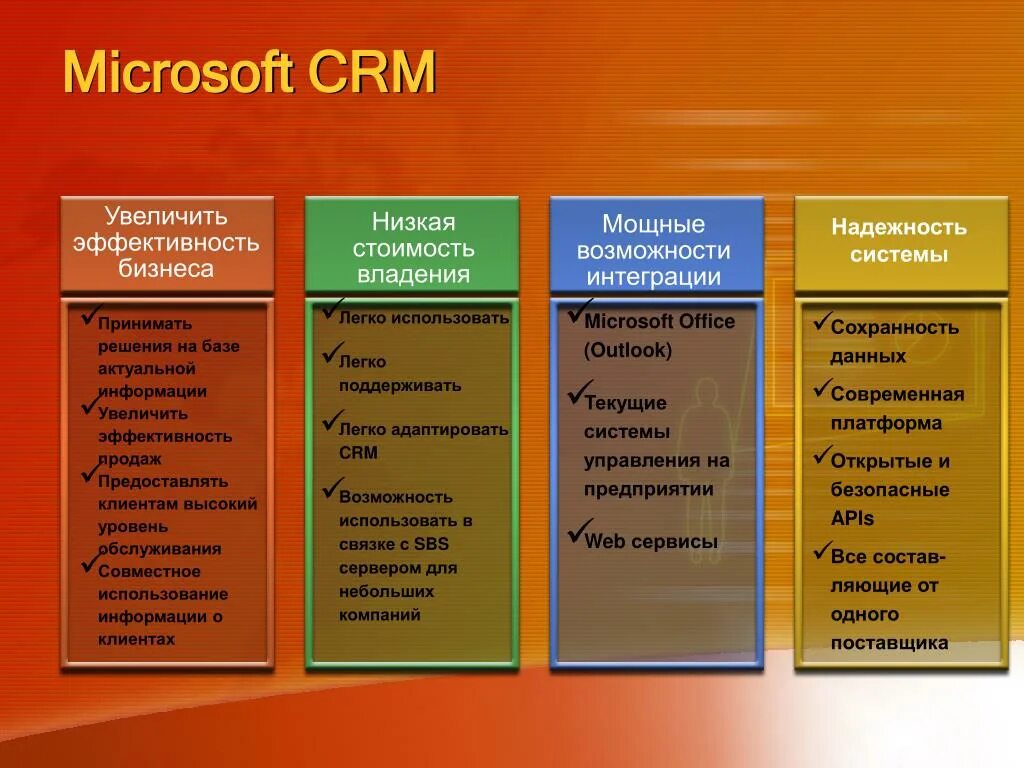 Microsoft CRM

Увеличить эффективность бизнеса

✓Принимать решения на базе актуальной информации
✓Увеличить эффективность продаж
✓Предоставлять клиентам высокий уровень обслуживания
✓Совместное использование информации о клиентах

Низкая стоимость владения

✓Легко использовать
✓Легко поддерживать
✓Легко адаптировать CRM
✓Возможность использовать в связке с SBS сервером для небольших компаний

Мощные возможности интеграции

✓Microsoft Office (Outlook)
✓Текущие системы управления на предприятии
✓Web сервисы

Надежность системы

✓Сохранность данных
✓Современная платформа
✓Открытые и безопасные APIs
✓Все составляющие от одного поставщика